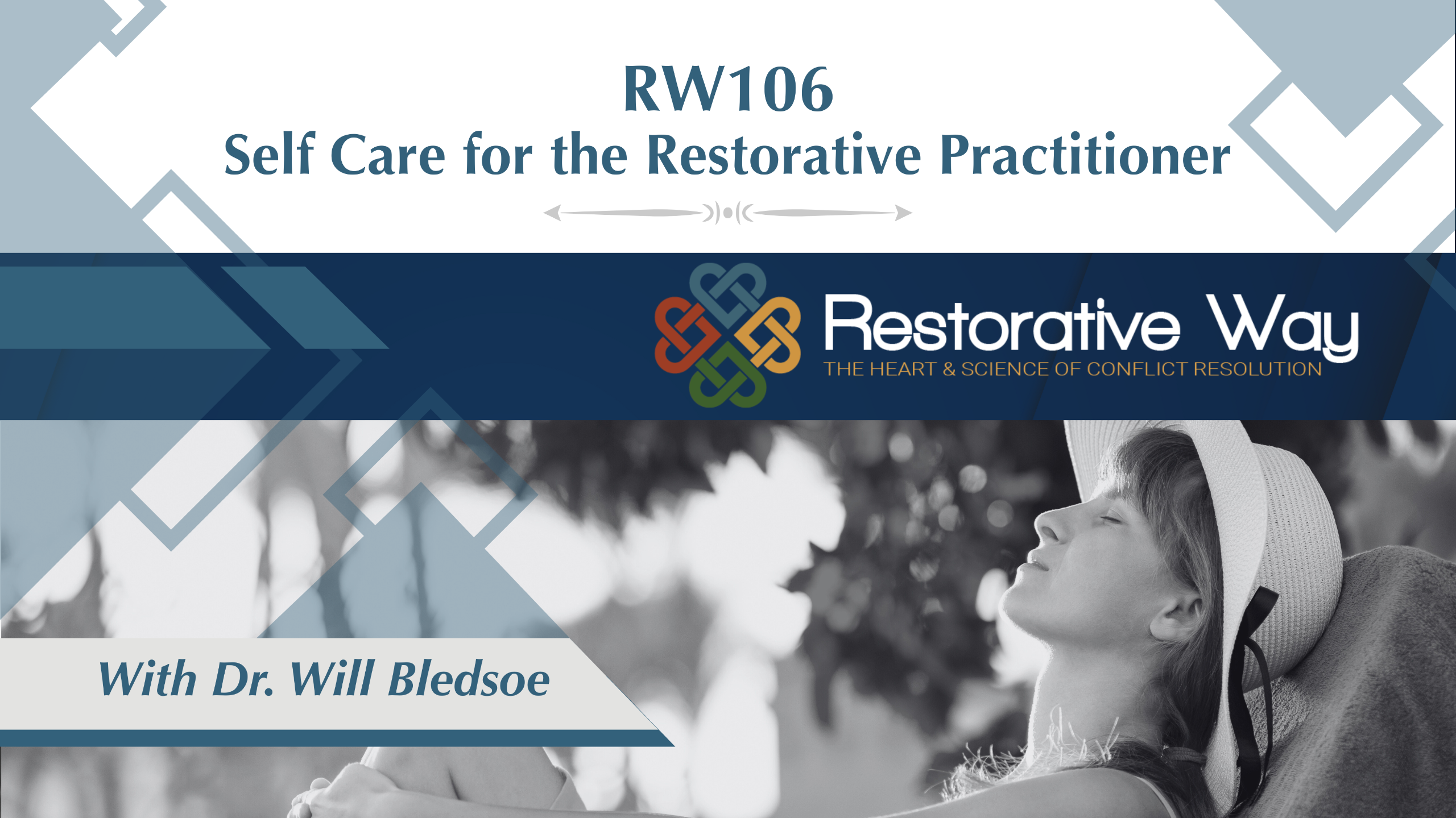 RW106
Self Care for the Restorative Practitioner

Restorative Way
THE HEART & SCIENCE OF CONFLICT RESOLUTION

With Dr. Will Bledsoe